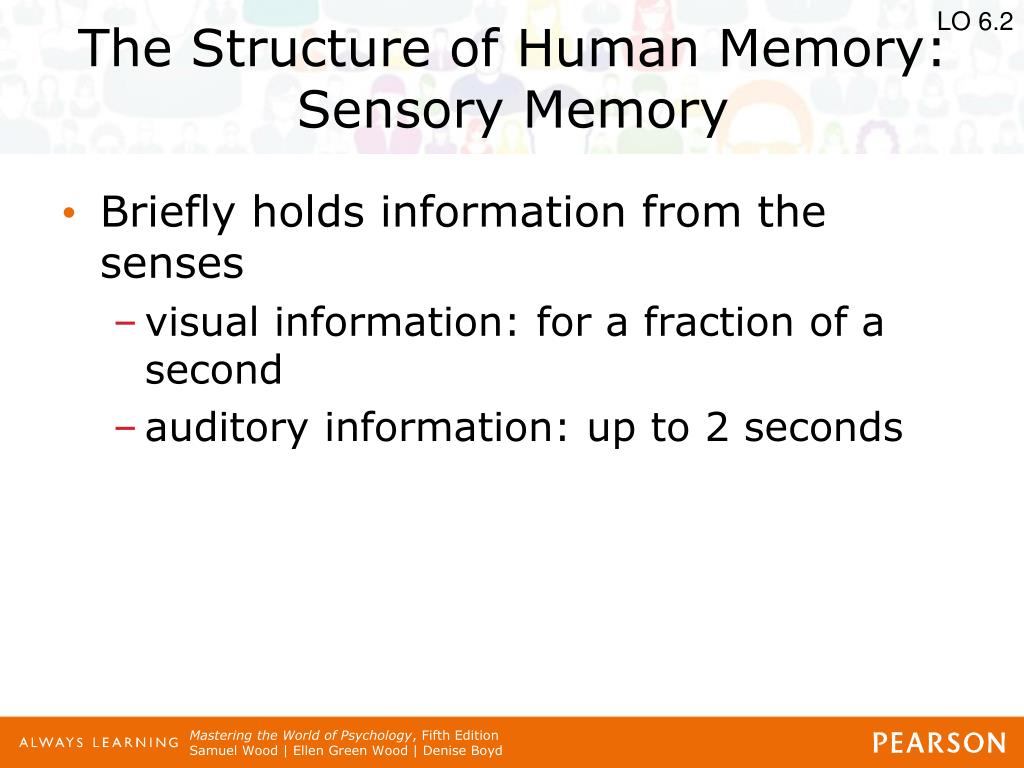 LO 6.2

The Structure of Human Memory: Sensory Memory

• Briefly holds information from the senses
– visual information: for a fraction of a second
– auditory information: up to 2 seconds

ALWAYS LEARNING

Mastering the World of Psychology, Fifth Edition
Samuel Wood | Ellen Green Wood | Denise Boyd

PEARSON